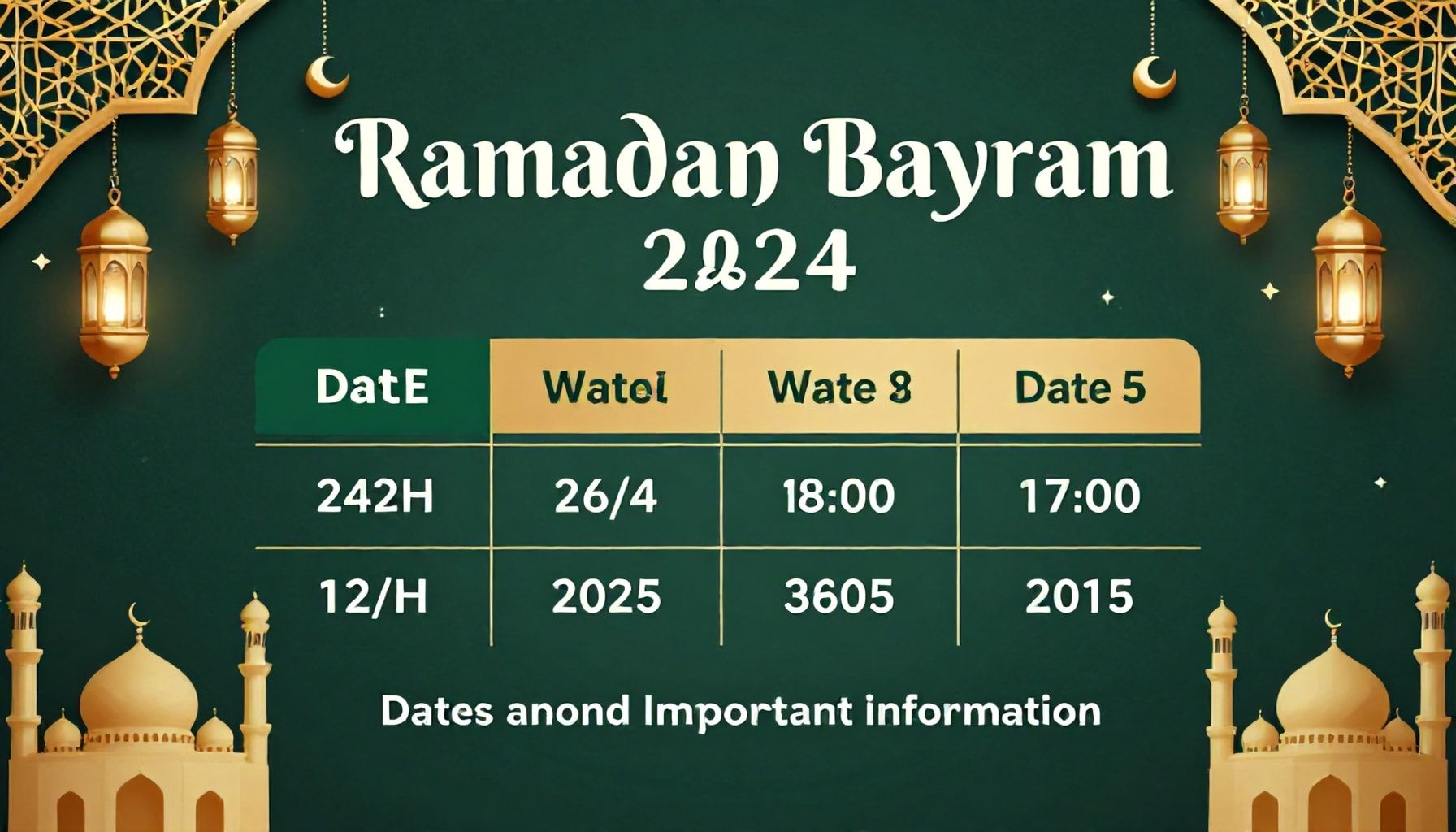 Ramadan Bayram
2024

| DatE | Watel | Wate 8 | Date 5 |
|---|---|---|---|
| 242H | 26/4 | 18:00 | 17:00 |
| 12/H | 2025 | 3605 | 2015 |

Dates anond Important information